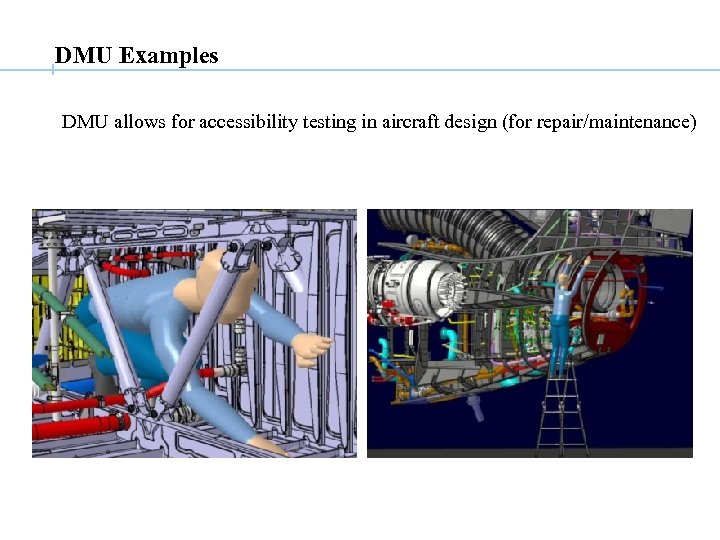 DMU Examples

DMU allows for accessibility testing in aircraft design (for repair/maintenance)